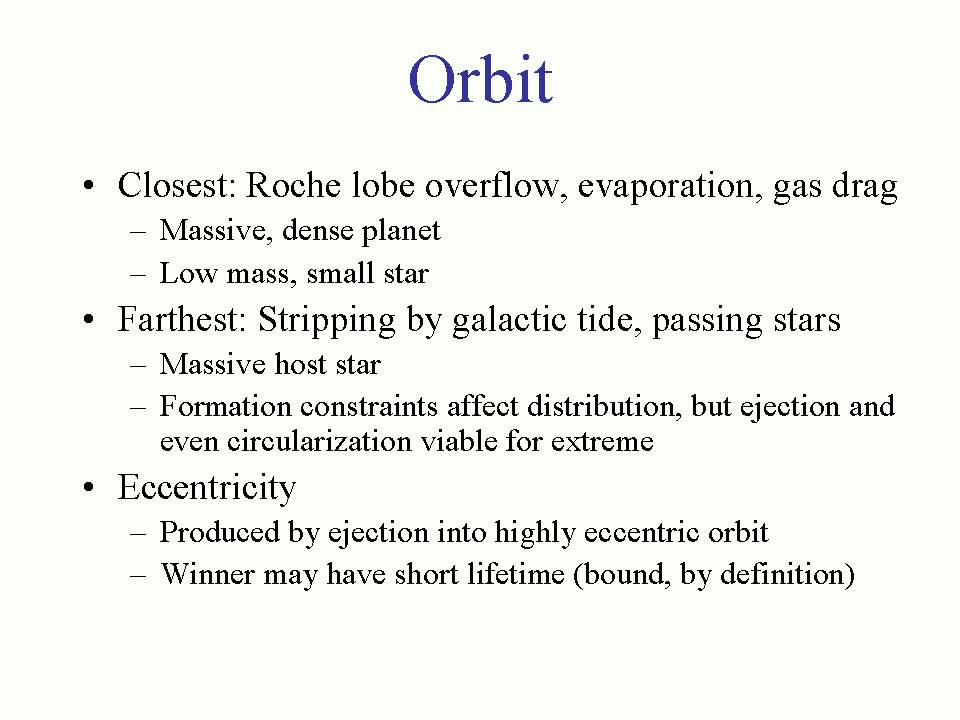 Orbit

• Closest: Roche lobe overflow, evaporation, gas drag
– Massive, dense planet
– Low mass, small star
• Farthest: Stripping by galactic tide, passing stars
– Massive host star
– Formation constraints affect distribution, but ejection and even circularization viable for extreme
• Eccentricity
– Produced by ejection into highly eccentric orbit
– Winner may have short lifetime (bound, by definition)